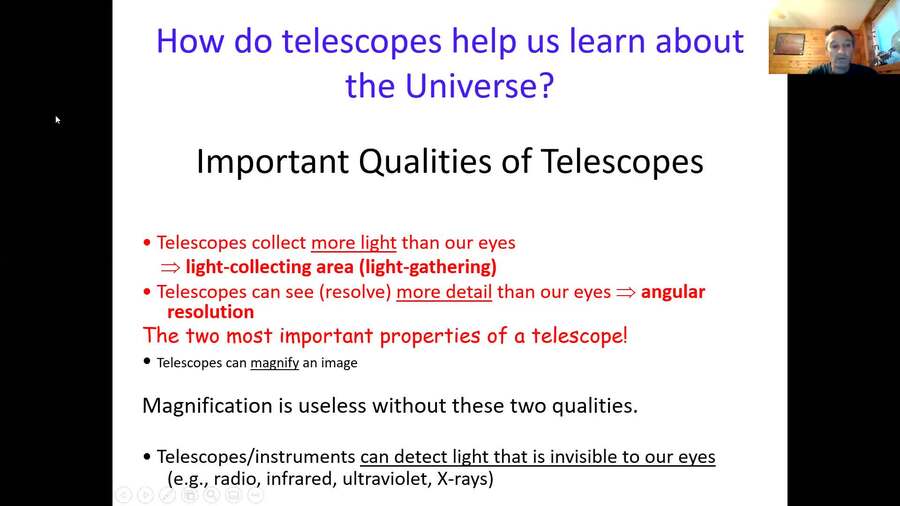 How do telescopes help us learn about the Universe?

Important Qualities of Telescopes

• Telescopes collect more light than our eyes
$\Rightarrow$ light-collecting area (light-gathering)
• Telescopes can see (resolve) more detail than our eyes $\Rightarrow$ angular resolution
The two most important properties of a telescope!
• Telescopes can magnify an image

Magnification is useless without these two qualities.

• Telescopes/instruments can detect light that is invisible to our eyes (e.g., radio, infrared, ultraviolet, X-rays)